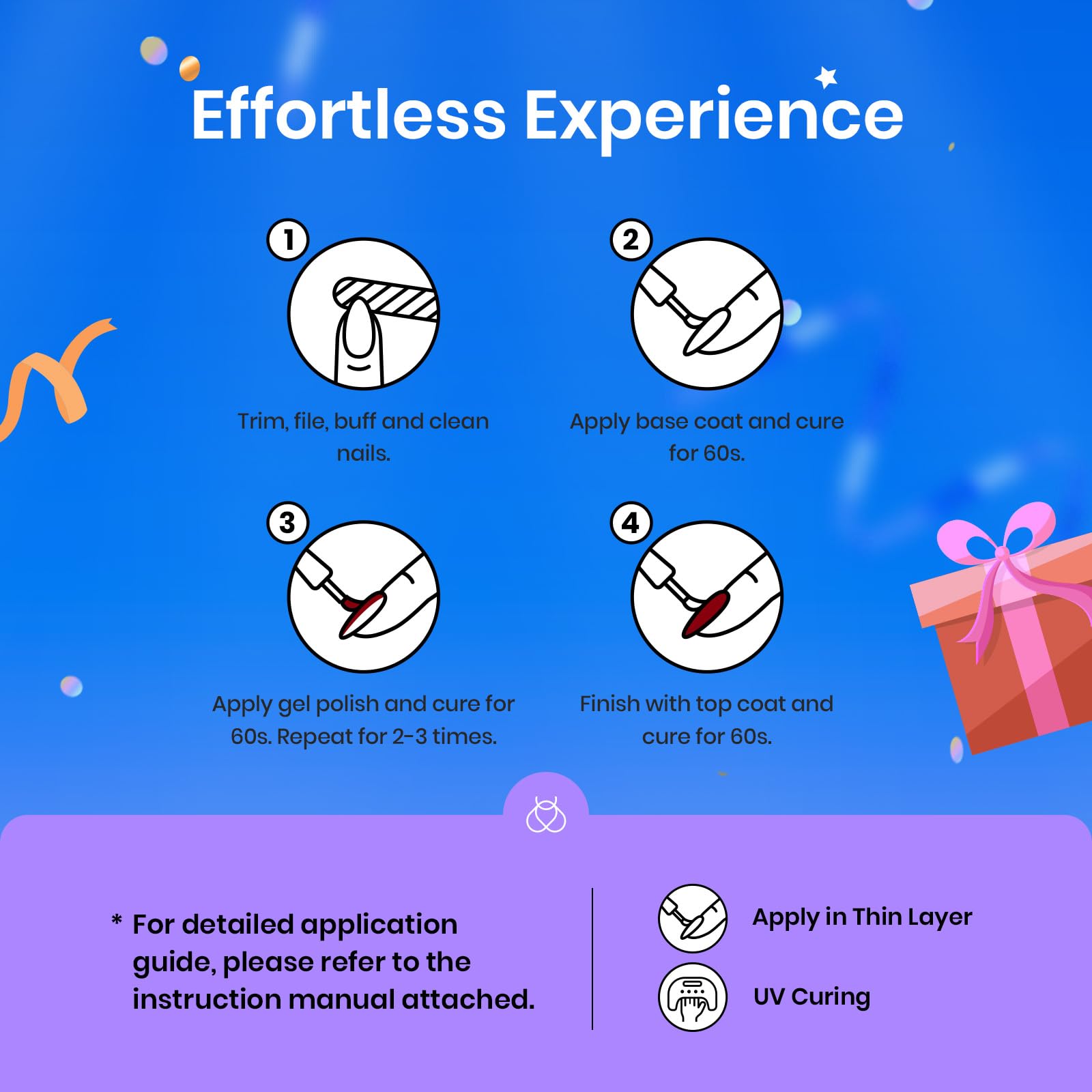 Effortless Experience

1
Trim, file, buff and clean nails.

2
Apply base coat and cure for 60s.

3
Apply gel polish and cure for 60s. Repeat for 2-3 times.

4
Finish with top coat and cure for 60s.

* For detailed application guide, please refer to the instruction manual attached.

Apply in Thin Layer

UV Curing